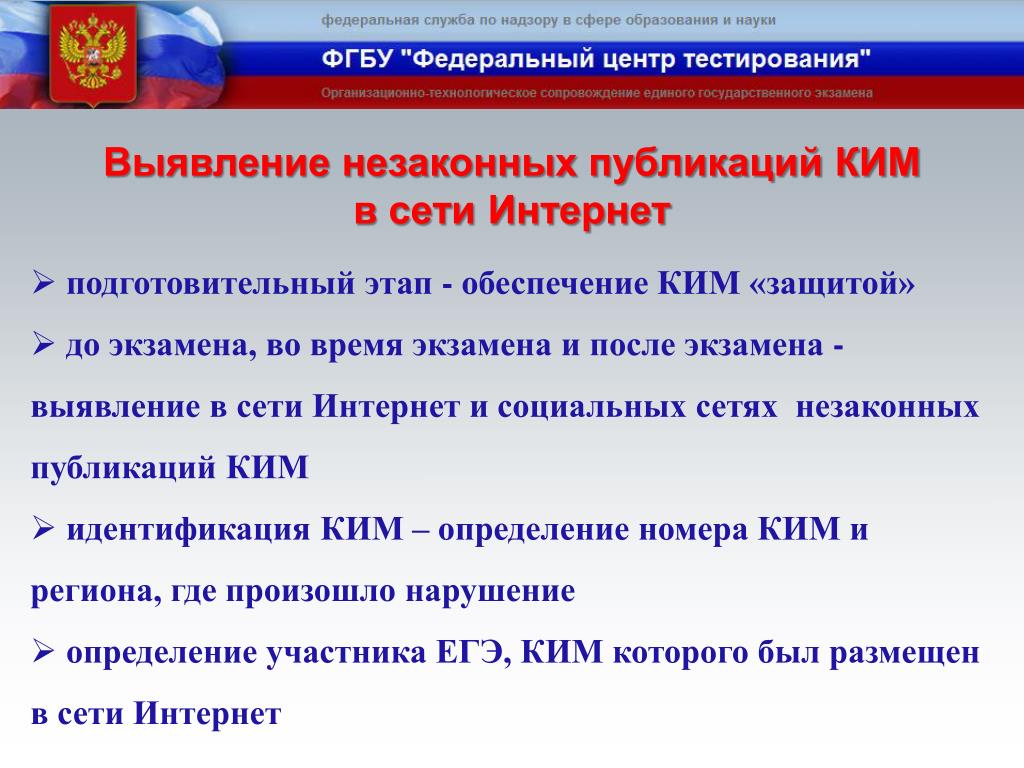 федеральная служба по надзору в сфере образования и науки

ФГБУ "Федеральный центр тестирования"

Организационно-технологическое сопровождение единого государственного экзамена

Выявление незаконных публикаций КИМ в сети Интернет

➢ подготовительный этап - обеспечение КИМ «защитой»

➢ до экзамена, во время экзамена и после экзамена - выявление в сети Интернет и социальных сетях незаконных публикаций КИМ

➢ идентификация КИМ – определение номера КИМ и региона, где произошло нарушение

➢ определение участника ЕГЭ, КИМ которого был размещен в сети Интернет